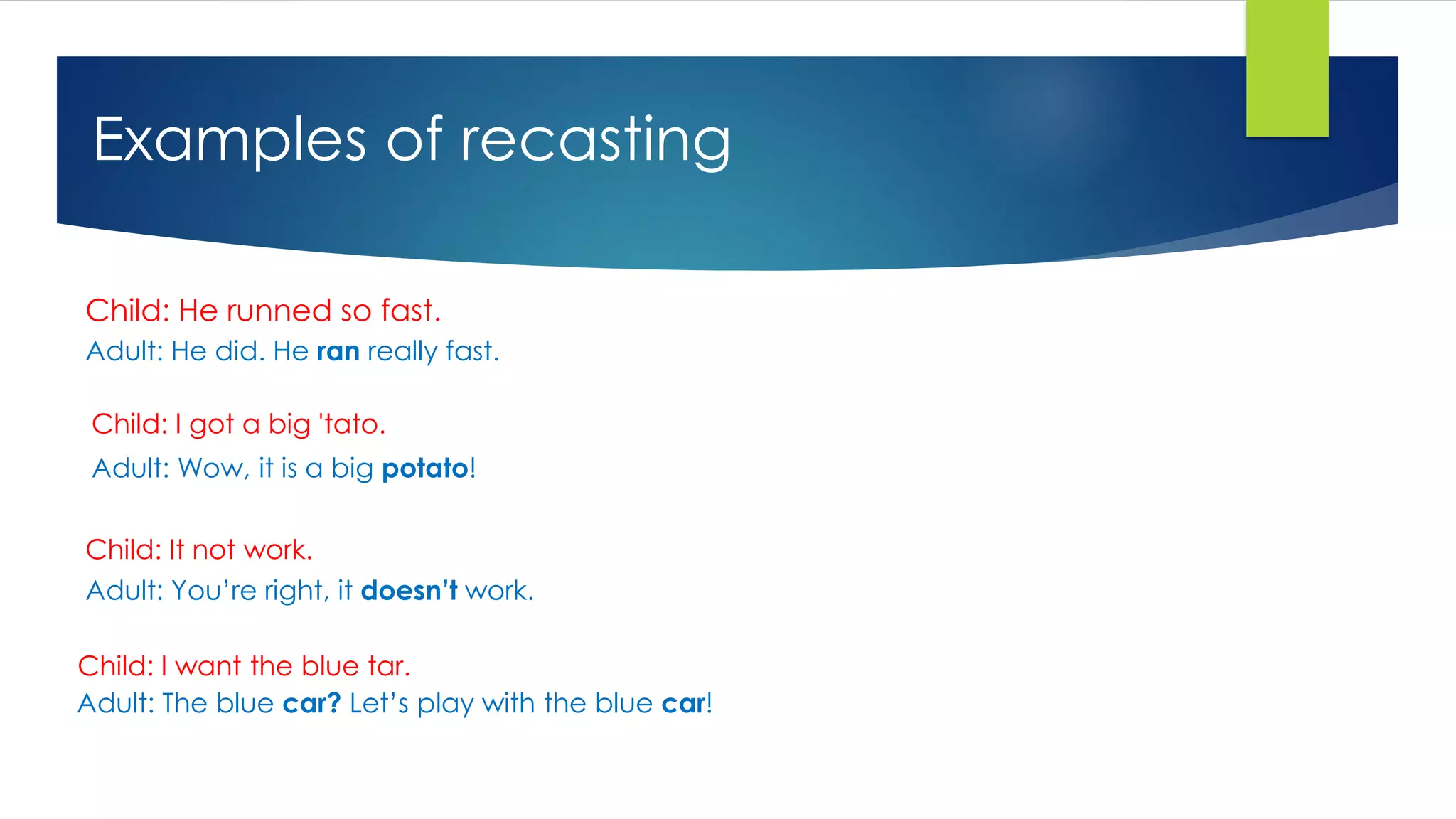 Examples of recasting

Child: He runned so fast.
Adult: He did. He ran really fast.

Child: I got a big 'tato.
Adult: Wow, it is a big potato!

Child: It not work.
Adult: You're right, it doesn't work.

Child: I want the blue tar.
Adult: The blue car? Let's play with the blue car!